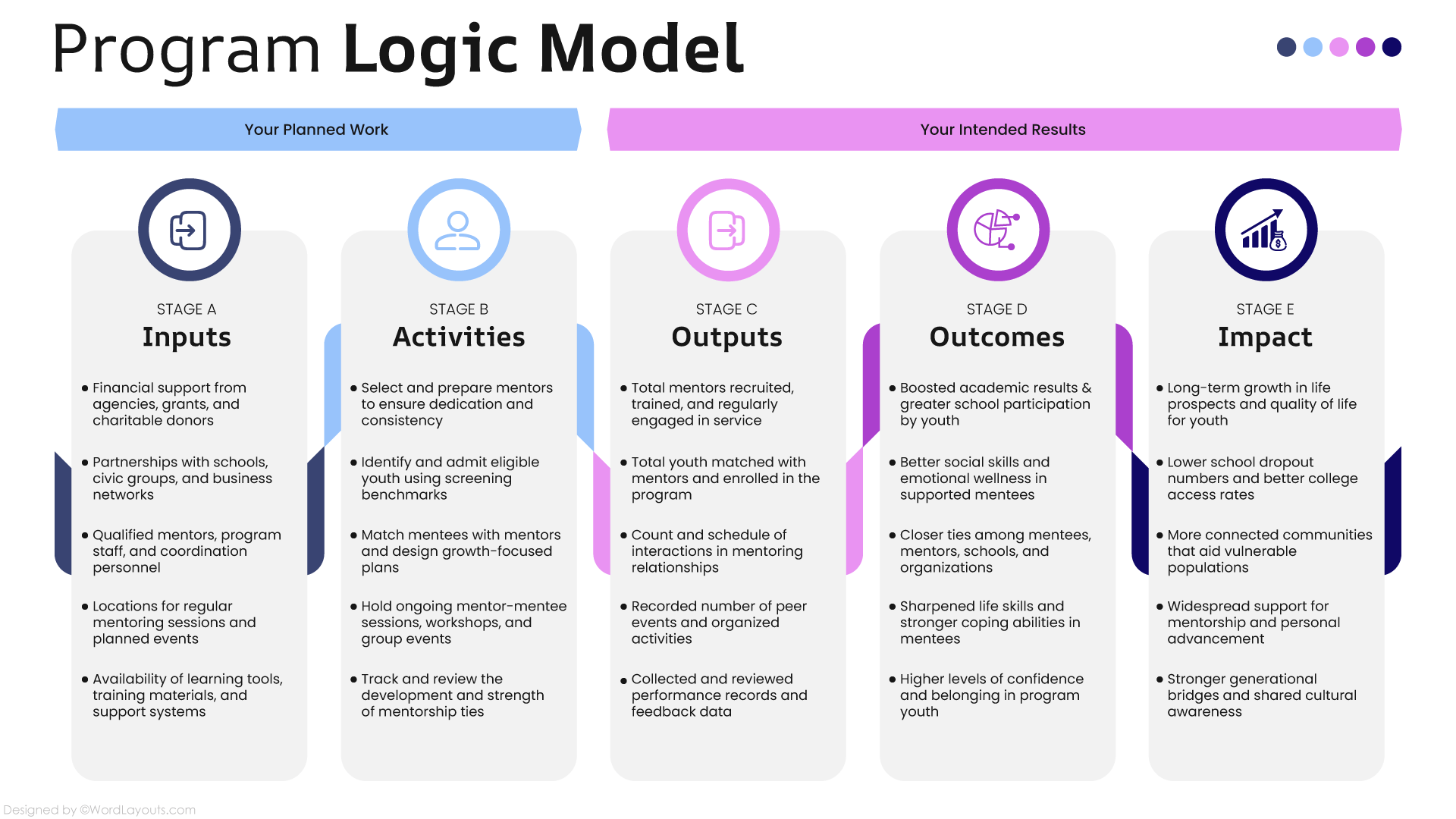 Program Logic Model

Your Planned Work

Your Intended Results

STAGE A
Inputs

• Financial support from agencies, grants, and charitable donors

• Partnerships with schools, civic groups, and business networks

• Qualified mentors, program staff, and coordination personnel

• Locations for regular mentoring sessions and planned events

• Availability of learning tools, training materials, and support systems

STAGE B
Activities

• Select and prepare mentors to ensure dedication and consistency

• Identify and admit eligible youth using screening benchmarks

• Match mentees with mentors and design growth-focused plans

• Hold ongoing mentor-mentee sessions, workshops, and group events

• Track and review the development and strength of mentorship ties

STAGE C
Outputs

• Total mentors recruited, trained, and regularly engaged in service

• Total youth matched with mentors and enrolled in the program

• Count and schedule of interactions in mentoring relationships

• Recorded number of peer events and organized activities

• Collected and reviewed performance records and feedback data

STAGE D
Outcomes

• Boosted academic results & greater school participation by youth

• Better social skills and emotional wellness in supported mentees

• Closer ties among mentees, mentors, schools, and organizations

• Sharpened life skills and stronger coping abilities in mentees

• Higher levels of confidence and belonging in program youth

STAGE E
Impact

• Long-term growth in life prospects and quality of life for youth

• Lower school dropout numbers and better college access rates

• More connected communities that aid vulnerable populations

• Widespread support for mentorship and personal advancement

• Stronger generational bridges and shared cultural awareness

Designed by ©WordLayouts.com